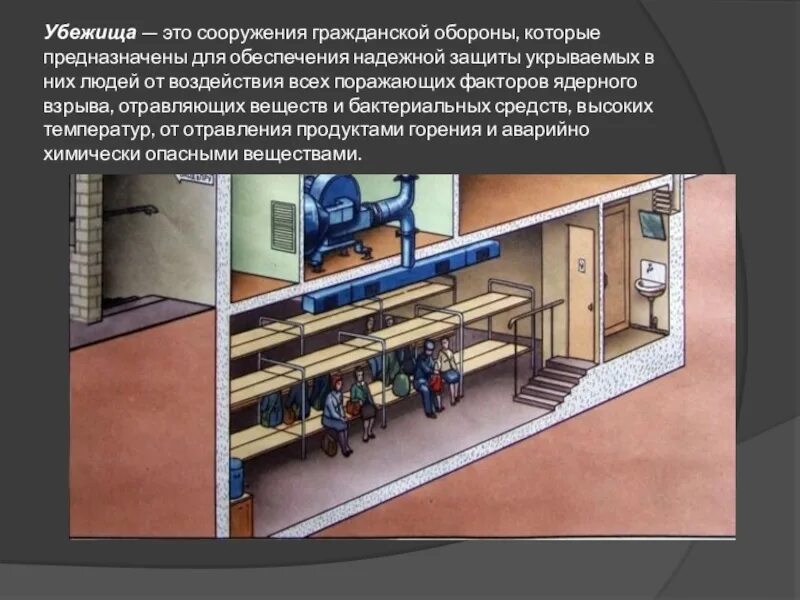 Убежища — это сооружения гражданской обороны, которые предназначены для обеспечения надежной защиты укрываемых в них людей от воздействия всех поражающих факторов ядерного взрыва, отравляющих веществ и бактериальных средств, высоких температур, от отравления продуктами горения и аварийно химически опасными веществами.